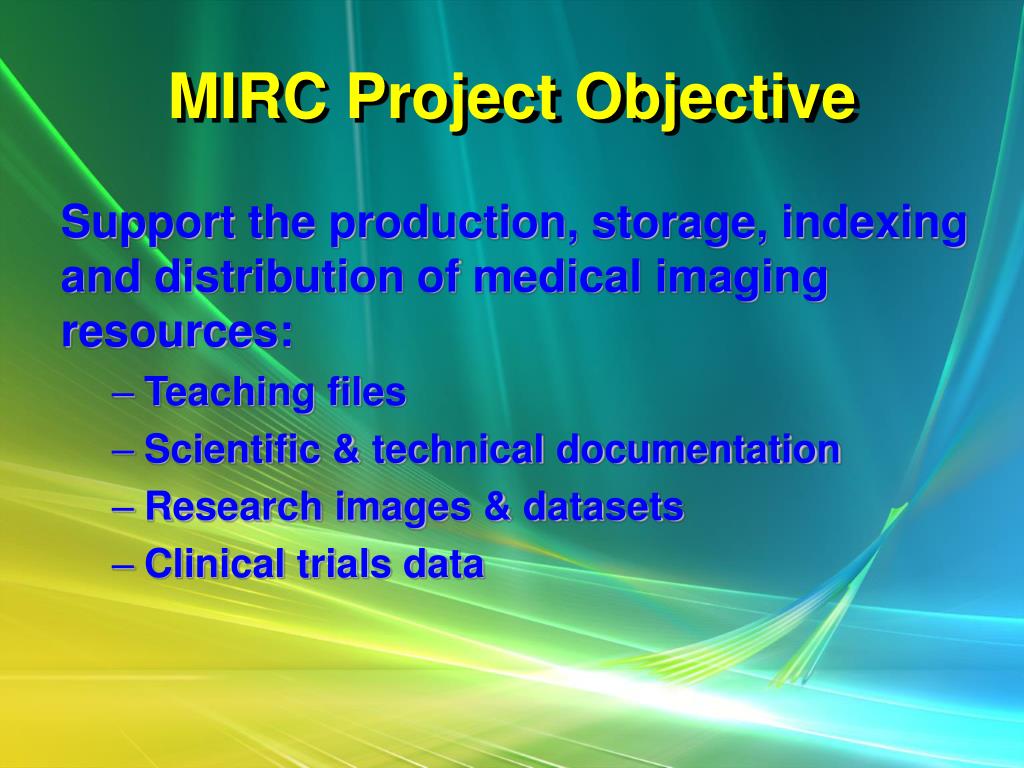 MIRC Project Objective

Support the production, storage, indexing and distribution of medical imaging resources:

– Teaching files
– Scientific & technical documentation
– Research images & datasets
– Clinical trials data